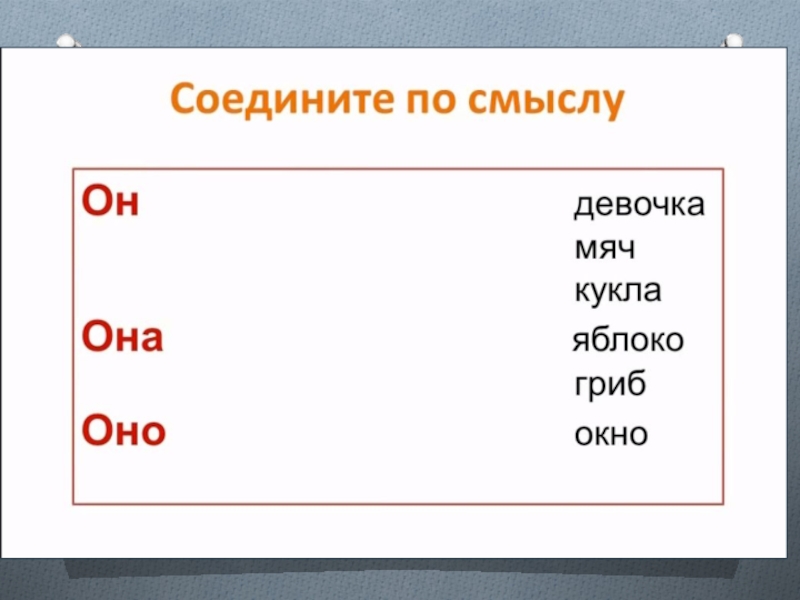 Соедините по смыслу

Он

Она

Оно

девочка
мяч
кукла
яблоко
гриб
окно